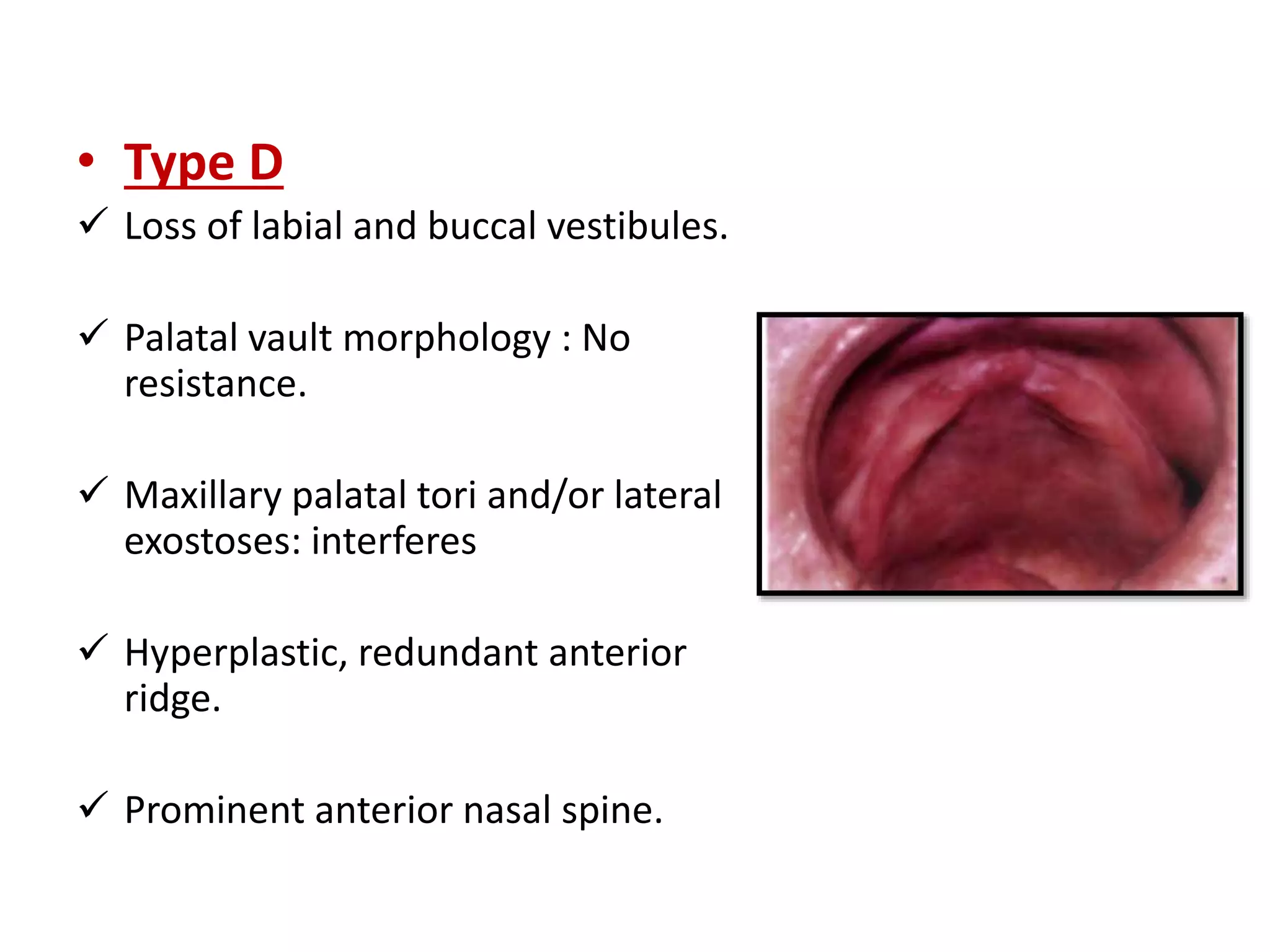 • Type D

✓ Loss of labial and buccal vestibules.

✓ Palatal vault morphology : No resistance.

✓ Maxillary palatal tori and/or lateral exostoses: interferes

✓ Hyperplastic, redundant anterior ridge.

✓ Prominent anterior nasal spine.